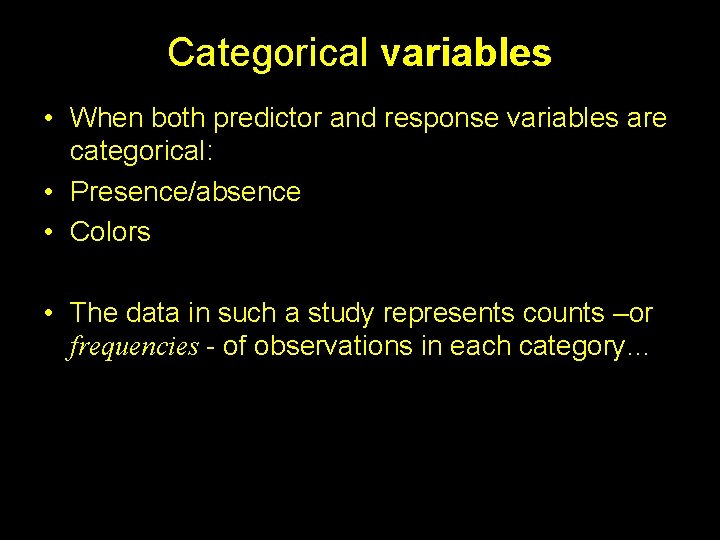 Categorical variables

• When both predictor and response variables are categorical:
• Presence/absence
• Colors

• The data in such a study represents counts –or frequencies - of observations in each category…